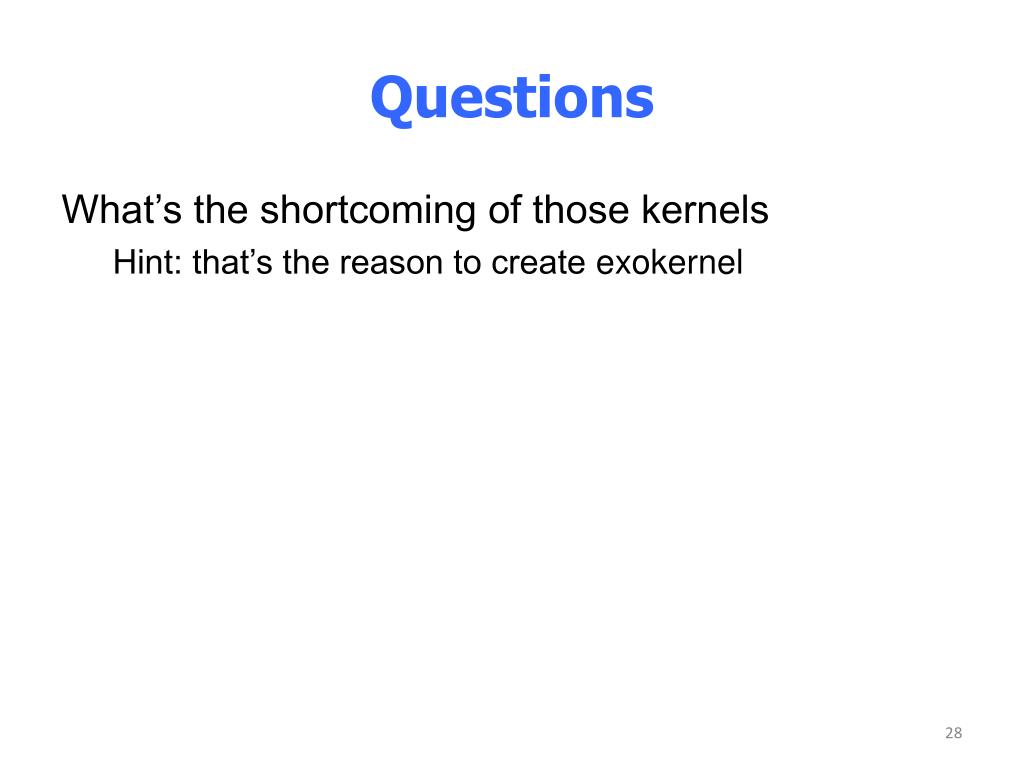 Questions

What’s the shortcoming of those kernels

Hint: that’s the reason to create exokernel

28